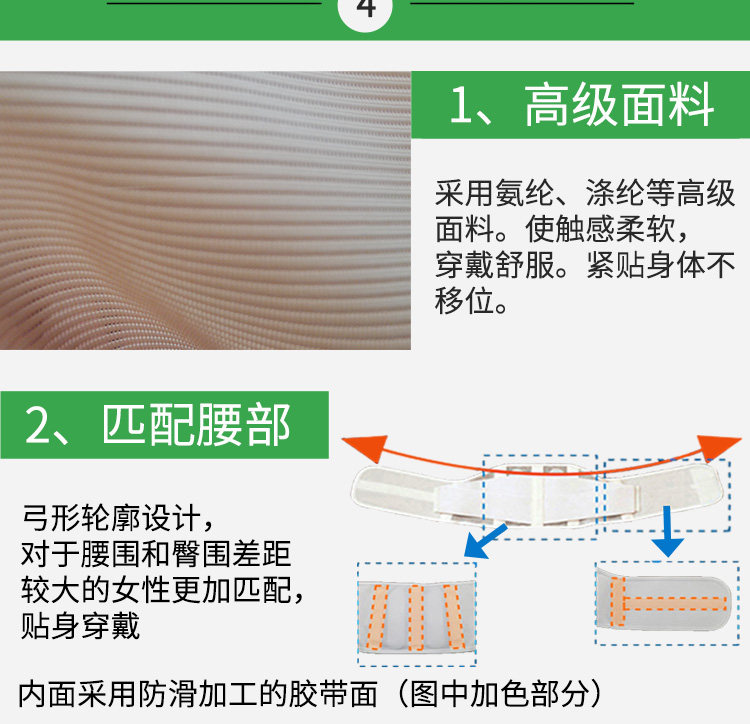 4

1、高级面料

采用氨纶、涤纶等高级面料。使触感柔软，穿戴舒服。紧贴身体不移位。

2、匹配腰部

弓形轮廓设计，对于腰围和臀围差距较大的女性更加匹配，贴身穿戴

内面采用防滑加工的胶带面（图中加色部分）